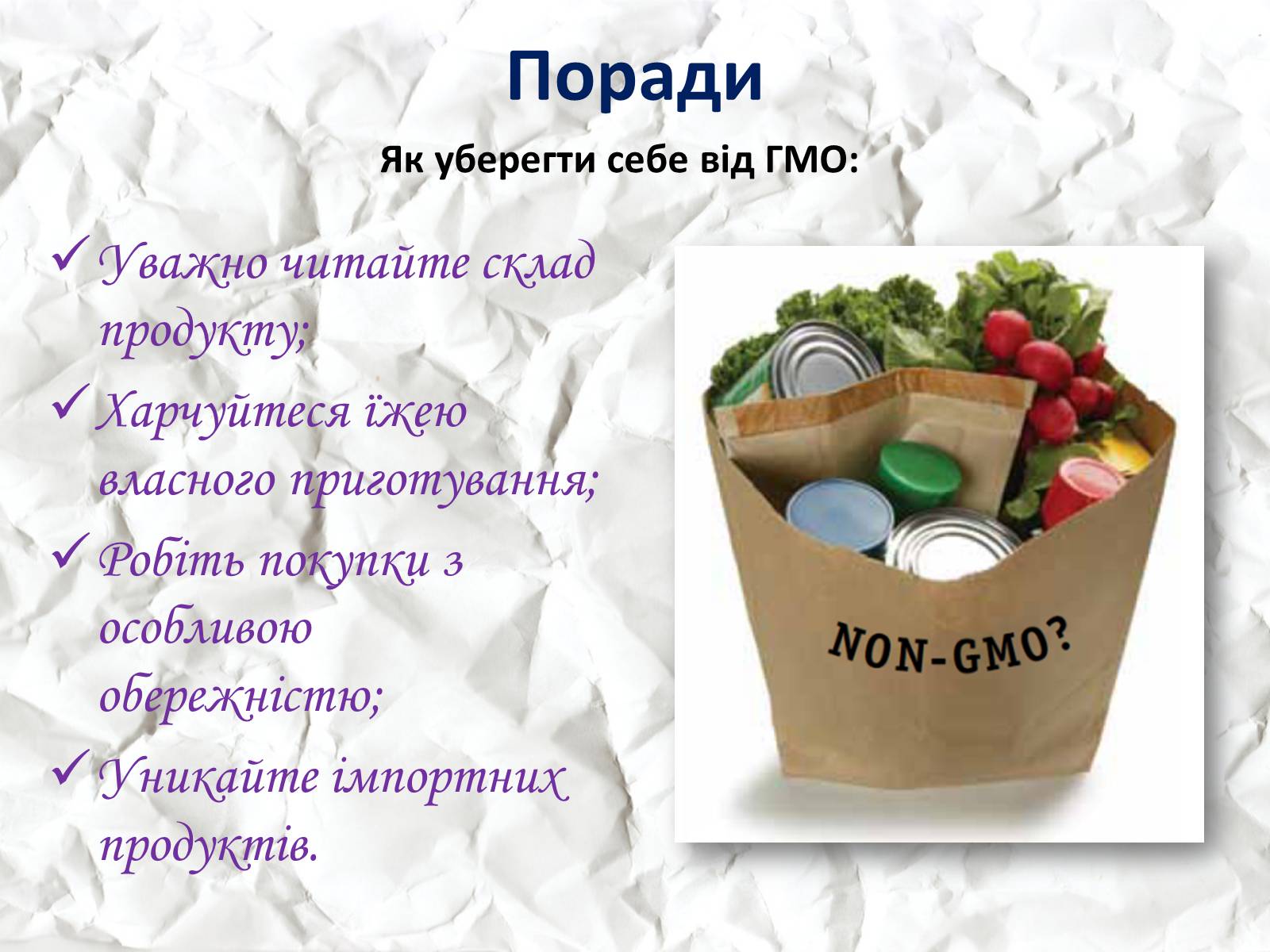 Поради

Як уберегти себе від ГМО:

✓ Уважно читайте склад продукту;

✓ Харчуйтеся їжею власного приготування;

✓ Робіть покупки з особливою обережністю;

✓ Уникайте імпортних продуктів.

NON-GMO?